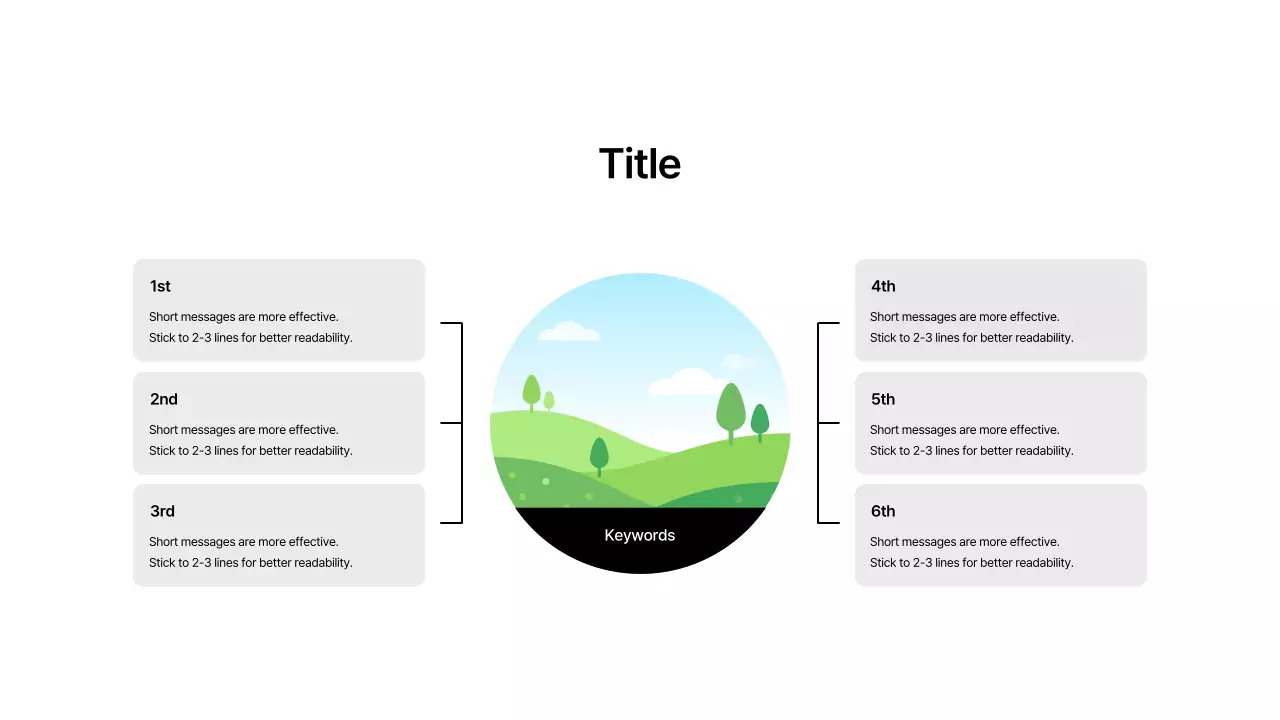 Title

1st

Short messages are more effective.
Stick to 2-3 lines for better readability.

2nd

Short messages are more effective.
Stick to 2-3 lines for better readability.

3rd

Short messages are more effective.
Stick to 2-3 lines for better readability.

Keywords

4th

Short messages are more effective.
Stick to 2-3 lines for better readability.

5th

Short messages are more effective.
Stick to 2-3 lines for better readability.

6th

Short messages are more effective.
Stick to 2-3 lines for better readability.